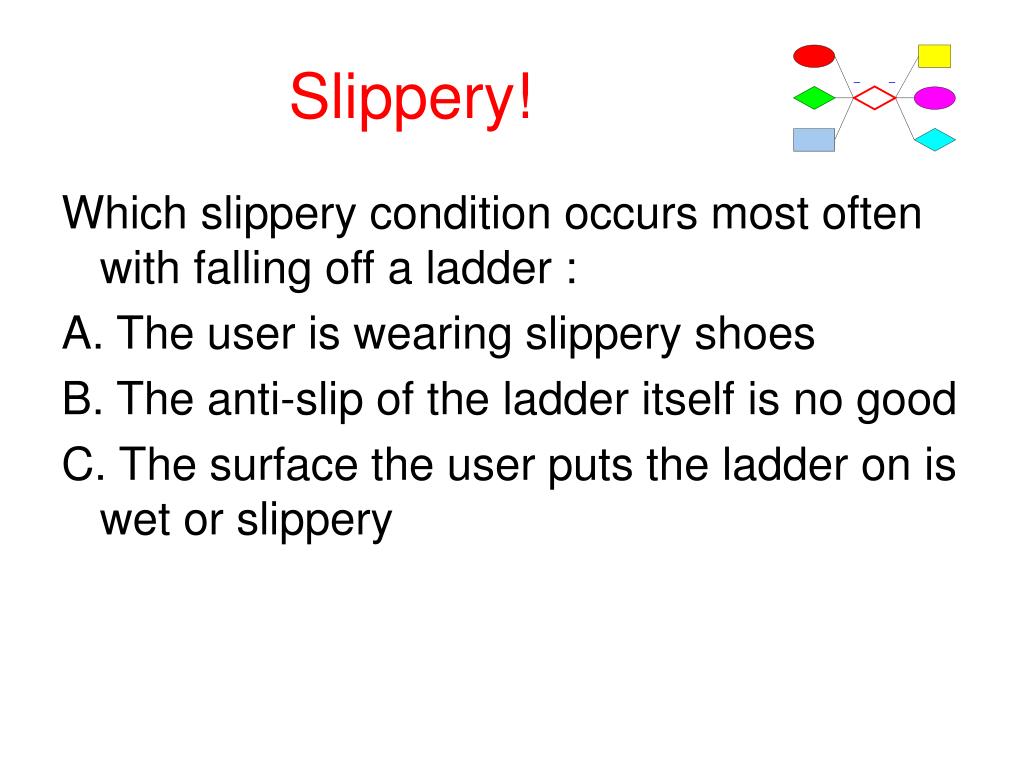 Slippery!

Which slippery condition occurs most often with falling off a ladder :

A. The user is wearing slippery shoes

B. The anti-slip of the ladder itself is no good

C. The surface the user puts the ladder on is wet or slippery